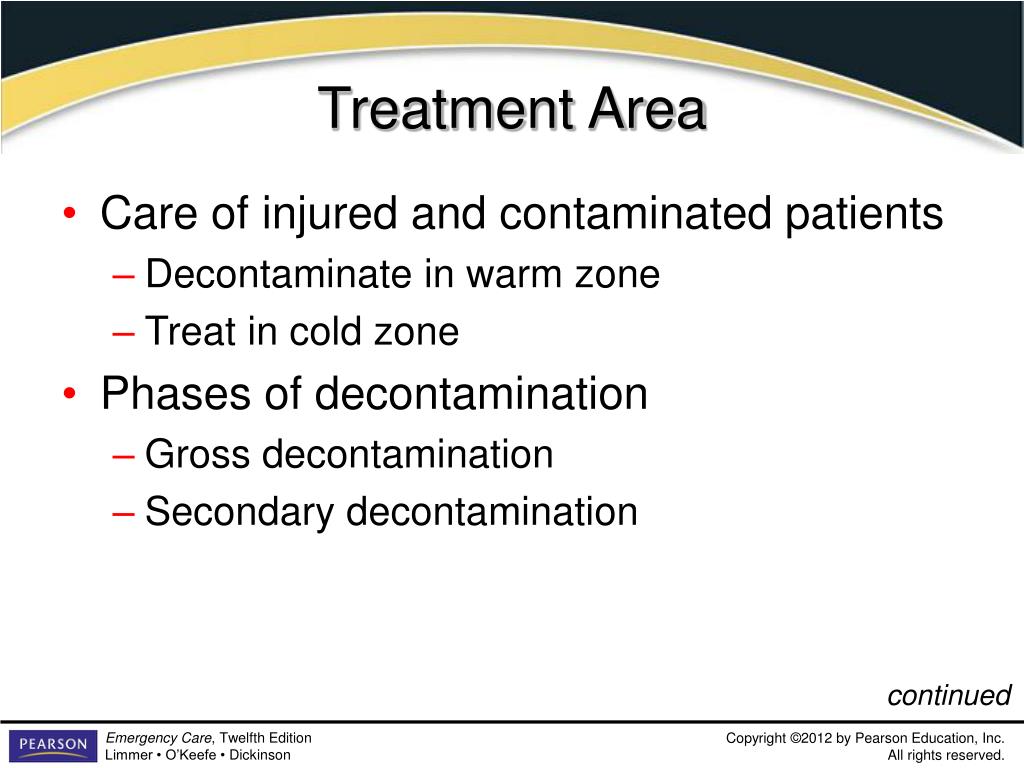 Treatment Area

• Care of injured and contaminated patients
– Decontaminate in warm zone
– Treat in cold zone
• Phases of decontamination
– Gross decontamination
– Secondary decontamination

continued

PEARSON

Emergency Care, Twelfth Edition
Limmer • O'Keefe • Dickinson

Copyright ©2012 by Pearson Education, Inc.
All rights reserved.